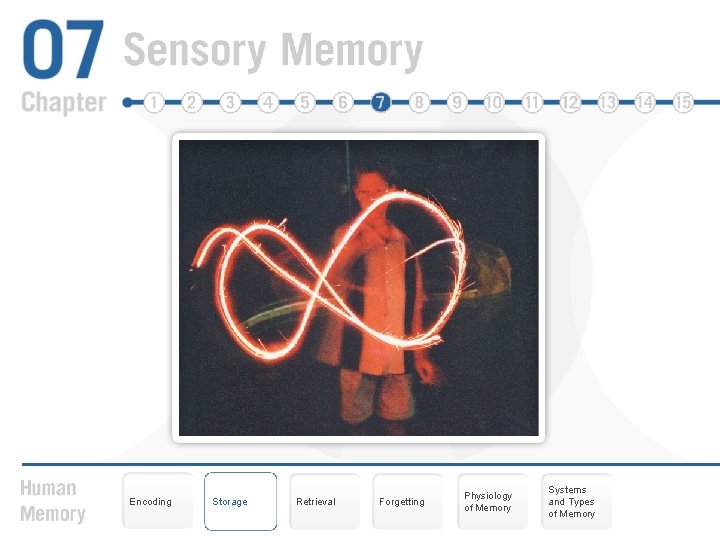 07 Sensory Memory

Chapter 1 2 3 4 5 6 7 8 9 10 11 12 13 14 15

Human Memory

Encoding

Storage

Retrieval

Forgetting

Physiology of Memory

Systems and Types of Memory